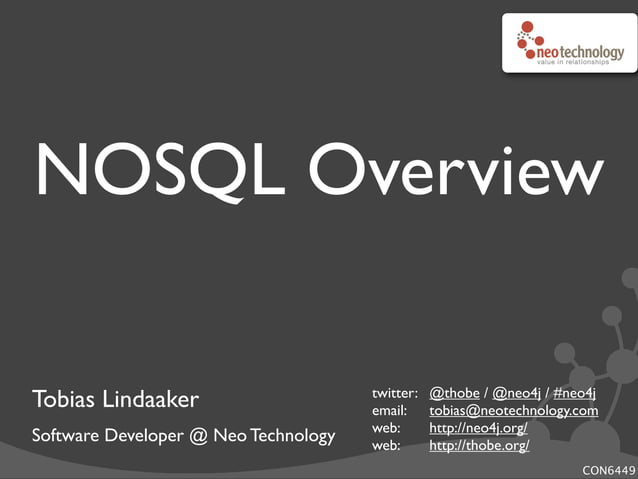 neotechnology
value in relationships

NOSQL Overview

Tobias Lindaaker

Software Developer @ Neo Technology

twitter: @thobe / @neo4j / #neo4j
email: tobias@neotechnology.com
web: http://neo4j.org/
web: http://thobe.org/

CON6449